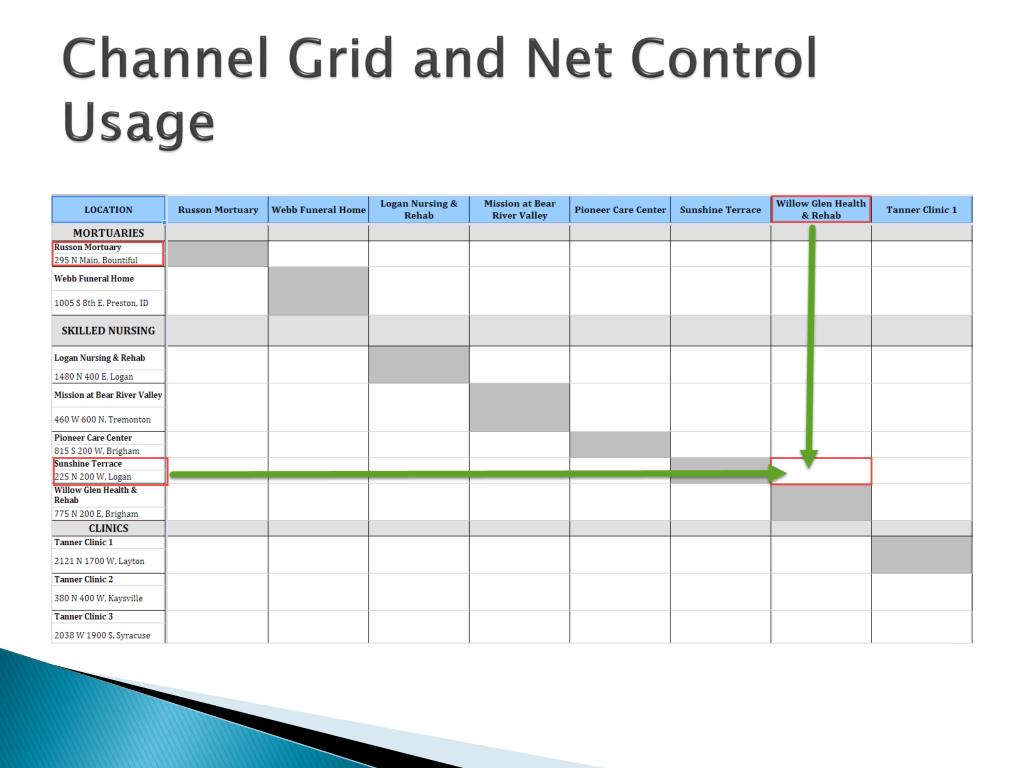 Channel Grid and Net Control Usage

| LOCATION | Russon Mortuary | Webb Funeral Home | Logan Nursing & Rehab | Mission at Bear River Valley | Pioneer Care Center | Sunshine Terrace | Willow Glen Health & Rehab | Tanner Clinic 1 |
|---|---|---|---|---|---|---|---|---|
| MORTUARIES | | | | | | | | |
| Russon Mortuary 295 N Main, Bountiful | | | | | | | | |
| Webb Funeral Home 1005 S 8th E, Preston, ID | | | | | | | | |
| SKILLED NURSING | | | | | | | | |
| Logan Nursing & Rehab 1480 N 400 E, Logan | | | | | | | | |
| Mission at Bear River Valley 460 W 600 N, Tremonton | | | | | | | | |
| Pioneer Care Center 815 S 200 W, Brigham | | | | | | | | |
| Sunshine Terrace 225 N 200 W, Logan | | | | | | | | |
| Willow Glen Health & Rehab 775 N 200 E, Brigham | | | | | | | | |
| CLINICS | | | | | | | | |
| Tanner Clinic 1 2121 N 1700 W, Layton | | | | | | | | |
| Tanner Clinic 2 380 N 400 W, Kaysville | | | | | | | | |
| Tanner Clinic 3 2038 W 1900 S, Syracuse | | | | | | | | |